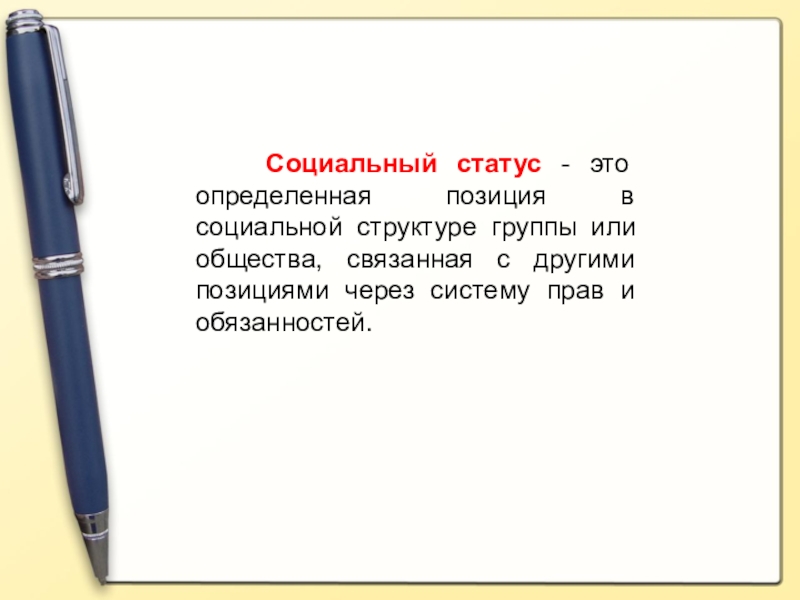 Социальный статус - это определенная позиция в социальной структуре группы или общества, связанная с другими позициями через систему прав и обязанностей.